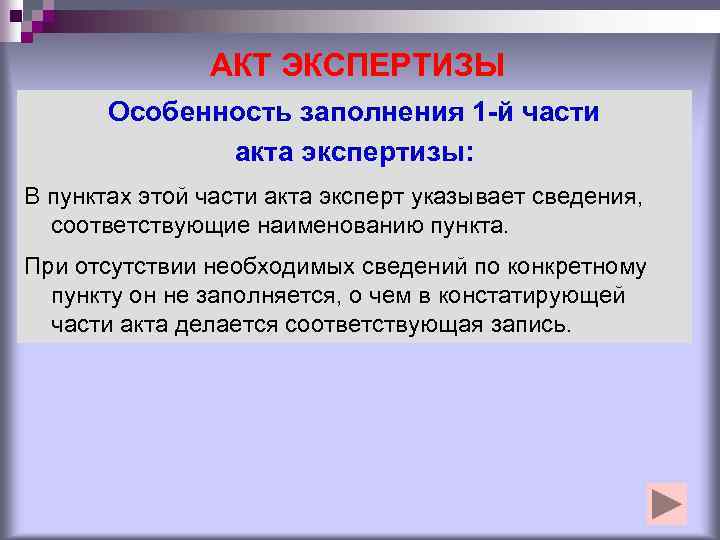 АКТ ЭКСПЕРТИЗЫ

Особенность заполнения 1-й части акта экспертизы:

В пунктах этой части акта эксперт указывает сведения, соответствующие наименованию пункта.

При отсутствии необходимых сведений по конкретному пункту он не заполняется, о чем в констатирующей части акта делается соответствующая запись.